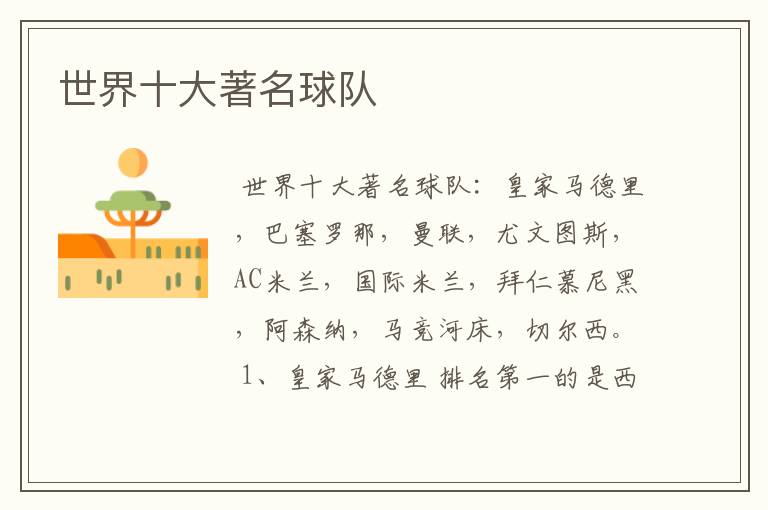 世界十大著名球队

世界十大著名球队：皇家马德里，巴塞罗那，曼联，尤文图斯，AC米兰，国际米兰，拜仁慕尼黑，阿森纳，马竞河床，切尔西。

1、皇家马德里 排名第一的是西